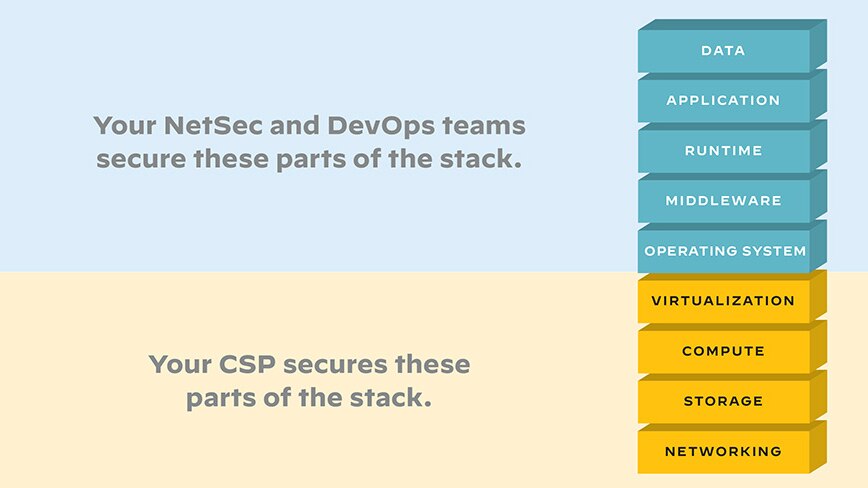 Your NetSec and DevOps teams secure these parts of the stack.

DATA
APPLICATION
RUNTIME
MIDDLEWARE
OPERATING SYSTEM

Your CSP secures these parts of the stack.

VIRTUALIZATION
COMPUTE
STORAGE
NETWORKING